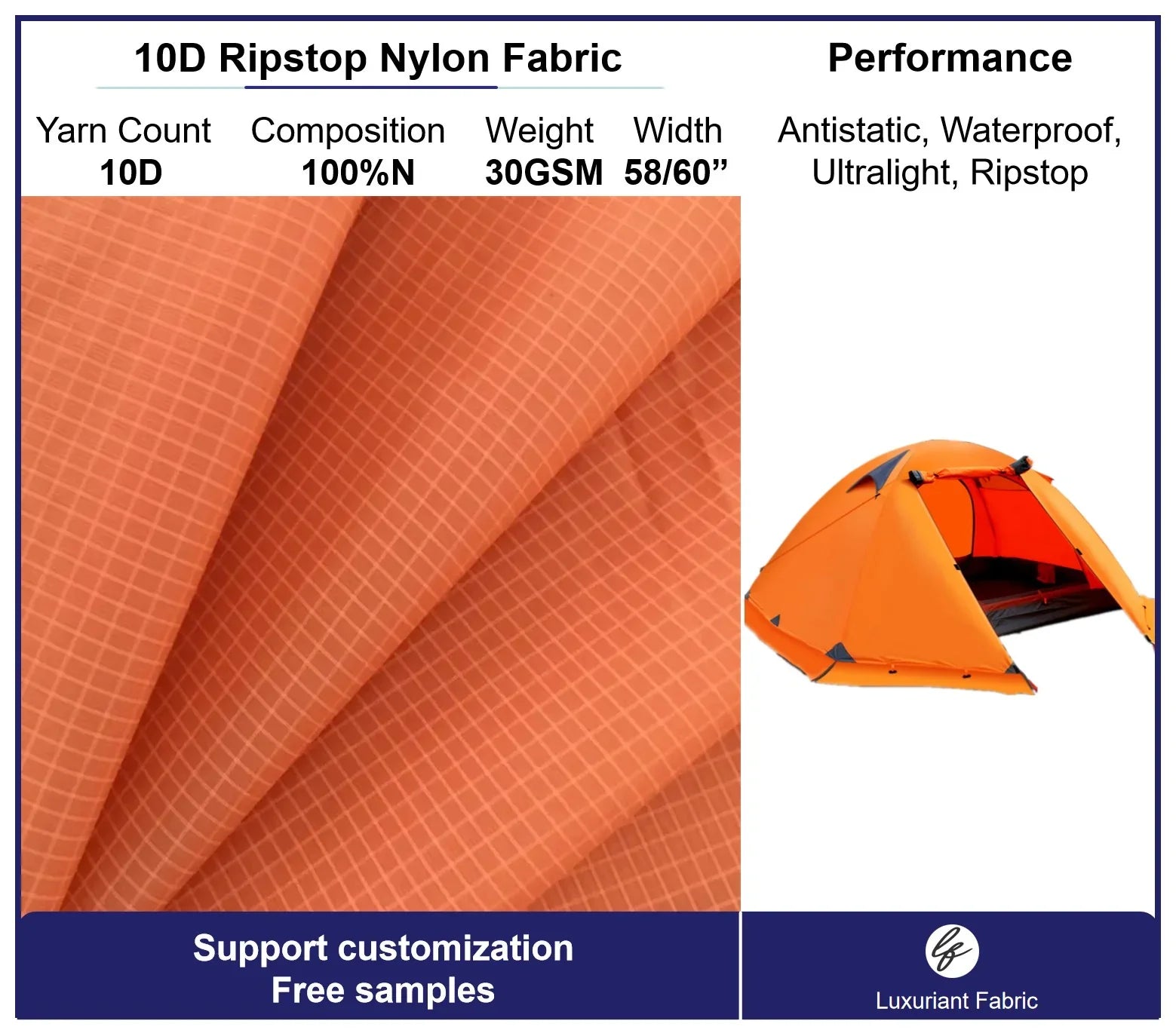 10D Ripstop Nylon Fabric

| Yarn Count | Composition | Weight | Width |
|---|---|---|---|
| 10D | 100%N | 30GSM | 58/60” |

Performance

Antistatic, Waterproof, Ultralight, Ripstop

Support customization
Free samples

lf

Luxuriant Fabric